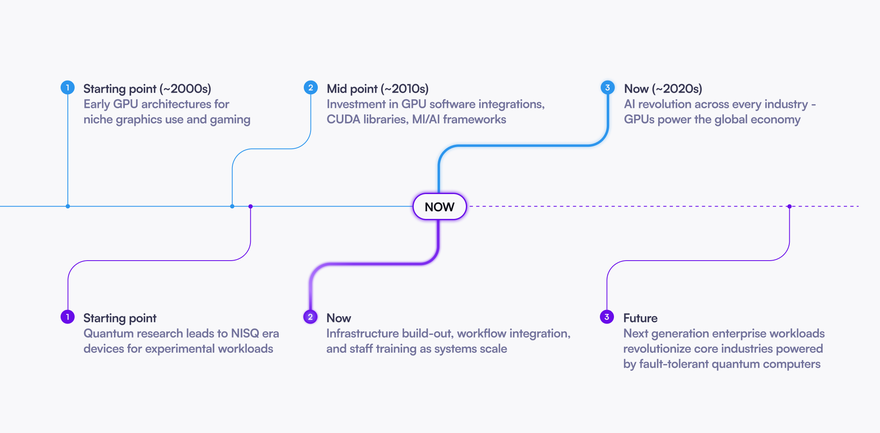 1 Starting point (~2000s)
Early GPU architectures for niche graphics use and gaming

2 Mid point (~2010s)
Investment in GPU software integrations, CUDA libraries, MI/AI frameworks

3 Now (~2020s)
AI revolution across every industry - GPUs power the global economy

NOW

1 Starting point
Quantum research leads to NISQ era devices for experimental workloads

2 Now
Infrastructure build-out, workflow integration, and staff training as systems scale

3 Future
Next generation enterprise workloads revolutionize core industries powered by fault-tolerant quantum computers